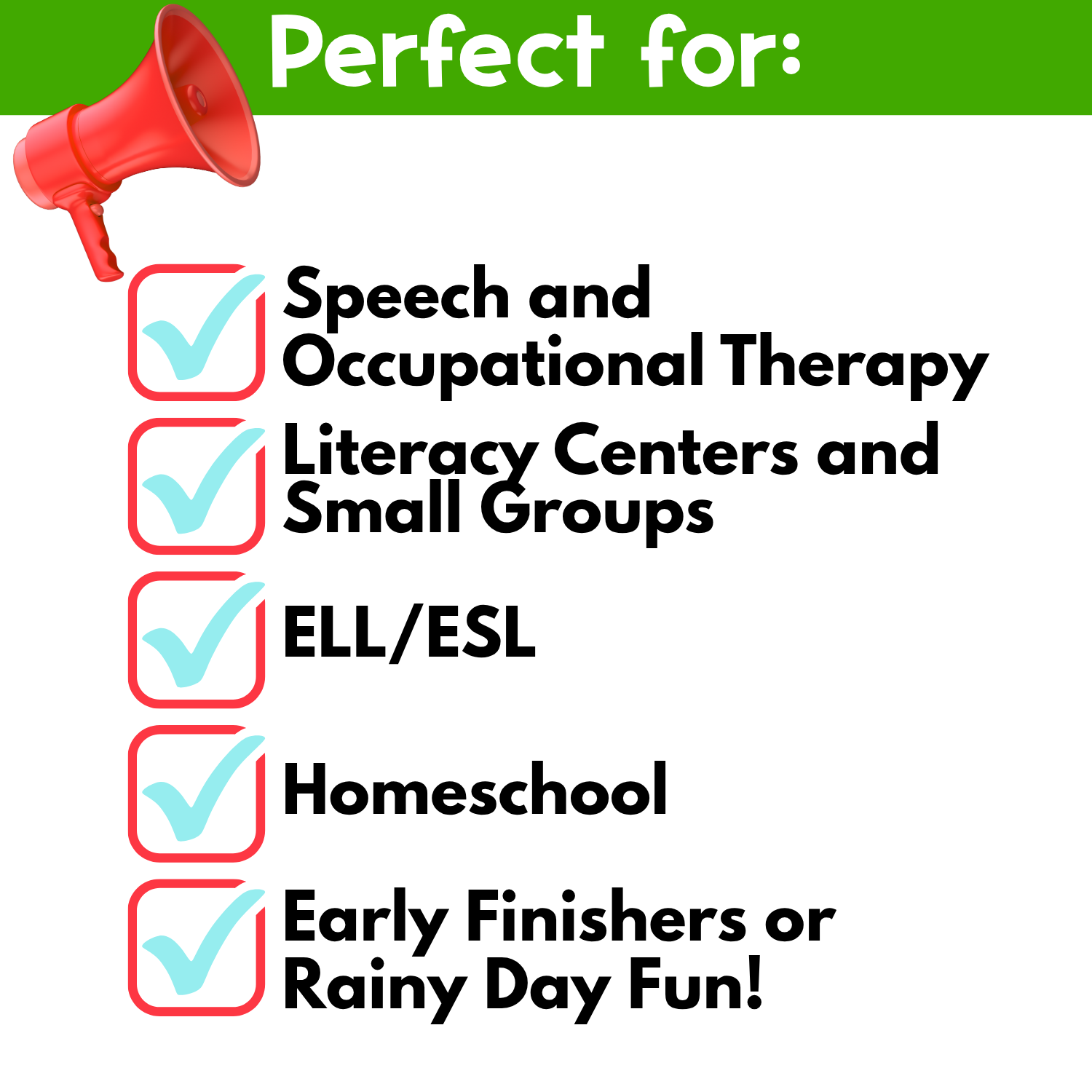 Perfect for:

Speech and Occupational Therapy

Literacy Centers and Small Groups

ELL/ESL

Homeschool

Early Finishers or Rainy Day Fun!